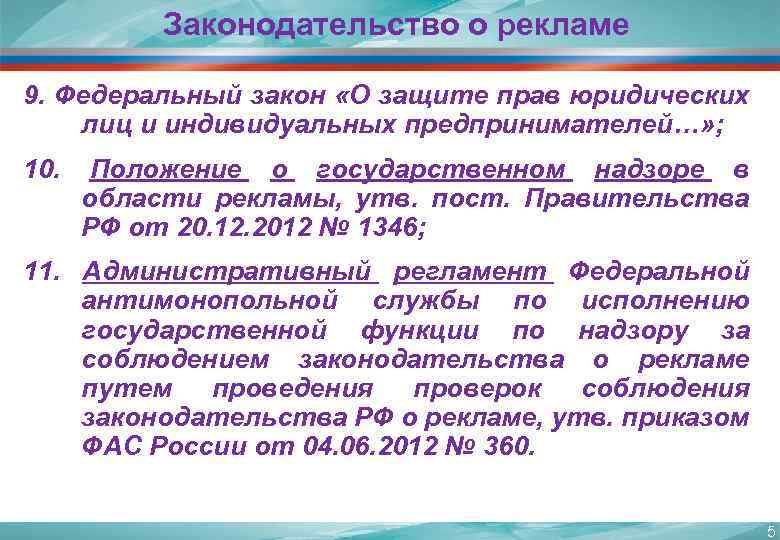 Законодательство о рекламе

9. Федеральный закон «О защите прав юридических лиц и индивидуальных предпринимателей…»;

10. Положение о государственном надзоре в области рекламы, утв. пост. Правительства РФ от 20.12.2012 № 1346;

11. Административный регламент Федеральной антимонопольной службы по исполнению государственной функции по надзору за соблюдением законодательства о рекламе путем проведения проверок соблюдения законодательства РФ о рекламе, утв. приказом ФАС России от 04.06.2012 № 360.

5